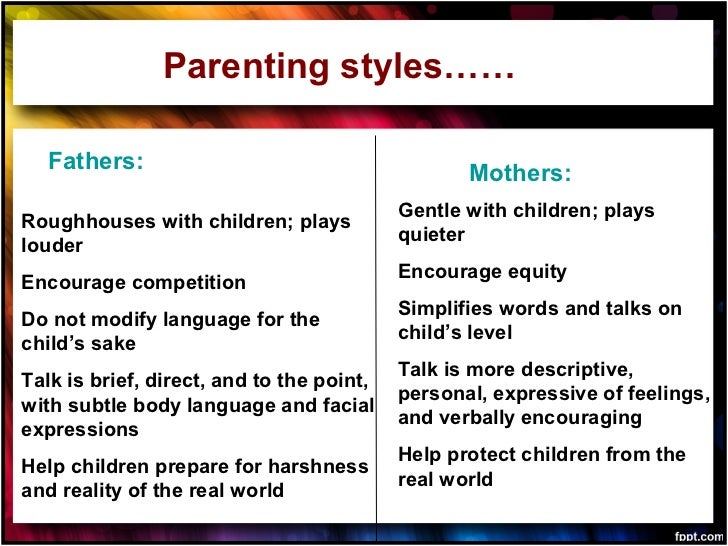 Parenting styles……

Fathers:

Roughhouses with children; plays louder

Encourage competition

Do not modify language for the child’s sake

Talk is brief, direct, and to the point, with subtle body language and facial expressions

Help children prepare for harshness and reality of the real world

Mothers:

Gentle with children; plays quieter

Encourage equity

Simplifies words and talks on child’s level

Talk is more descriptive, personal, expressive of feelings, and verbally encouraging

Help protect children from the real world

fppt.com